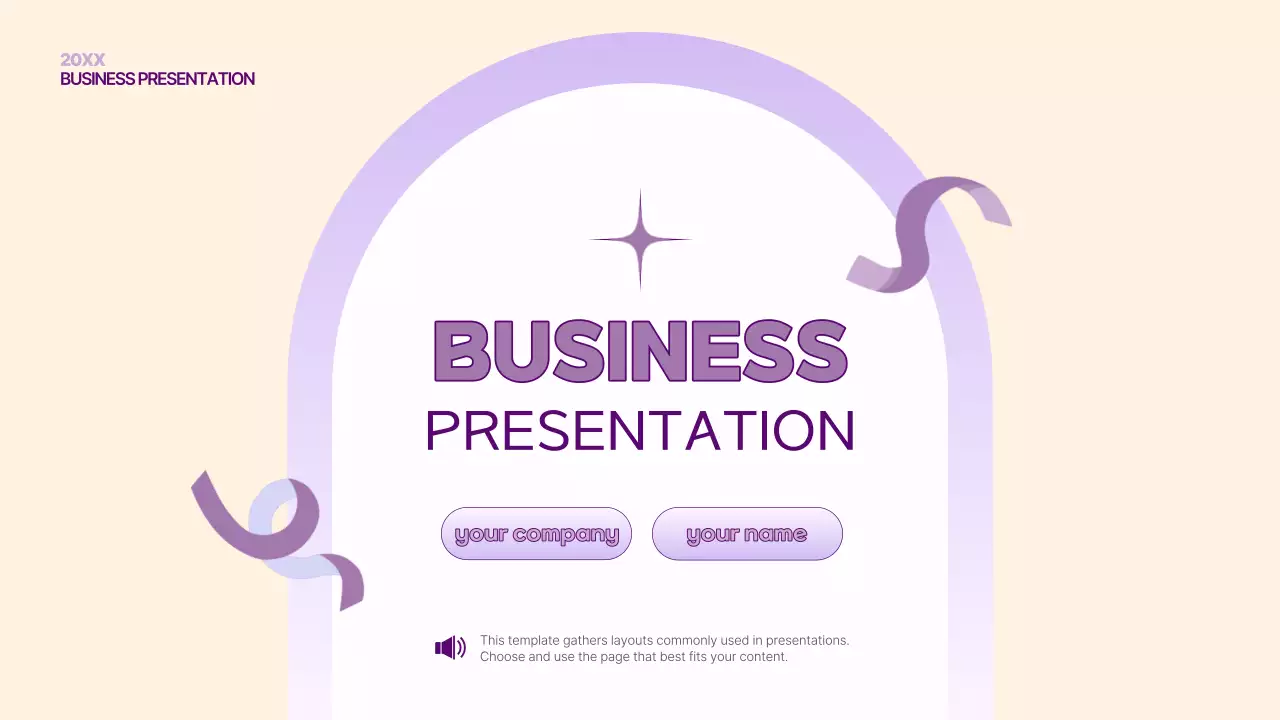 20XX
BUSINESS PRESENTATION

BUSINESS
PRESENTATION

your company
your name

This template gathers layouts commonly used in presentations. Choose and use the page that best fits your content.